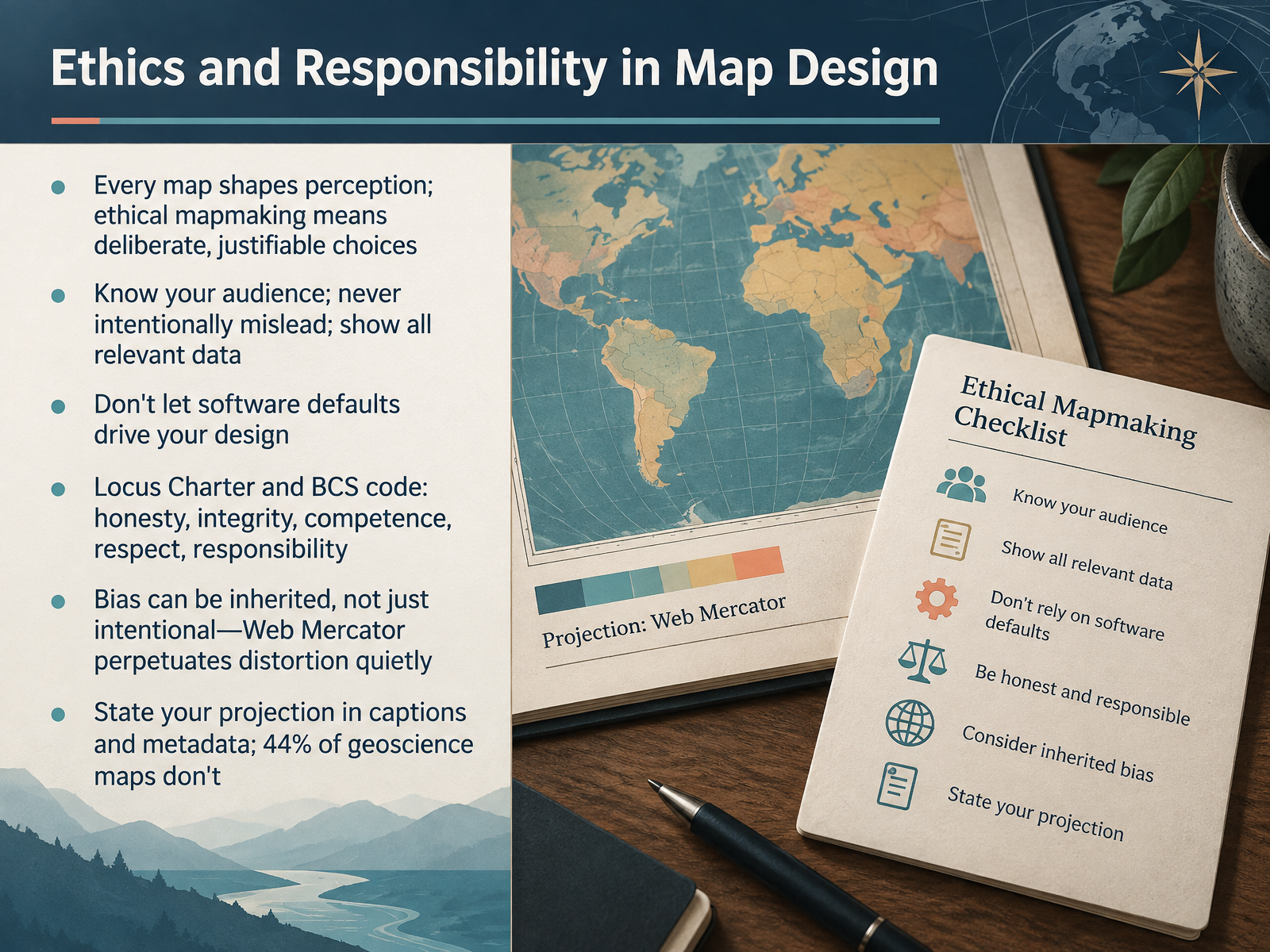 Ethics and Responsibility in Map Design

• Every map shapes perception; ethical mapmaking means deliberate, justifiable choices

• Know your audience; never intentionally mislead; show all relevant data

• Don't let software defaults drive your design

• Locus Charter and BCS code: honesty, integrity, competence, respect, responsibility

• Bias can be inherited, not just intentional—Web Mercator perpetuates distortion quietly

• State your projection in captions and metadata; 44% of geoscience maps don't

Projection: Web Mercator

Ethical Mapmaking Checklist

Know your audience

Show all relevant data

Don't rely on software defaults

Be honest and responsible

Consider inherited bias

State your projection